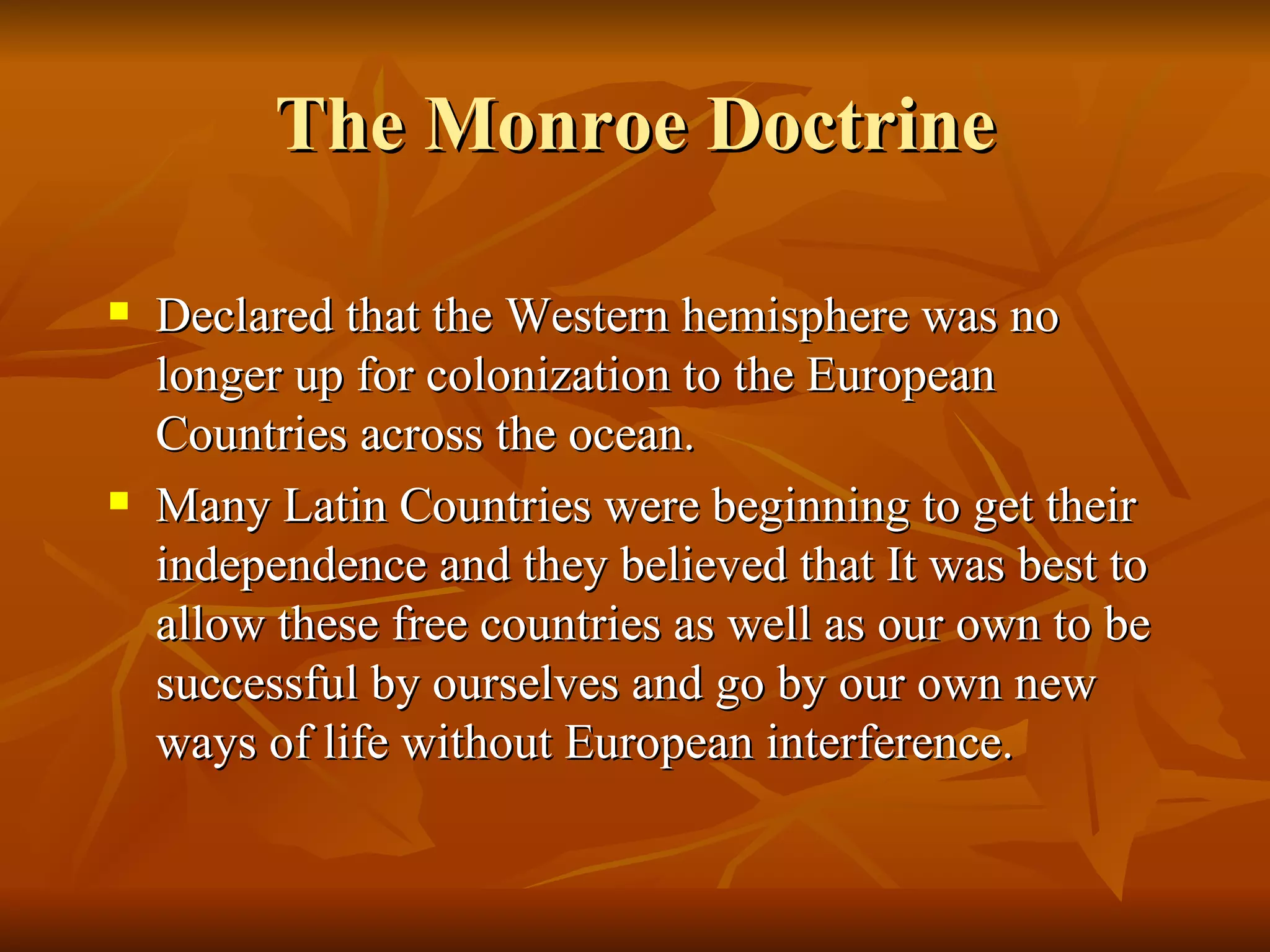 The Monroe Doctrine

- Declared that the Western hemisphere was no longer up for colonization to the European Countries across the ocean.
- Many Latin Countries were beginning to get their independence and they believed that It was best to allow these free countries as well as our own to be successful by ourselves and go by our own new ways of life without European interference.